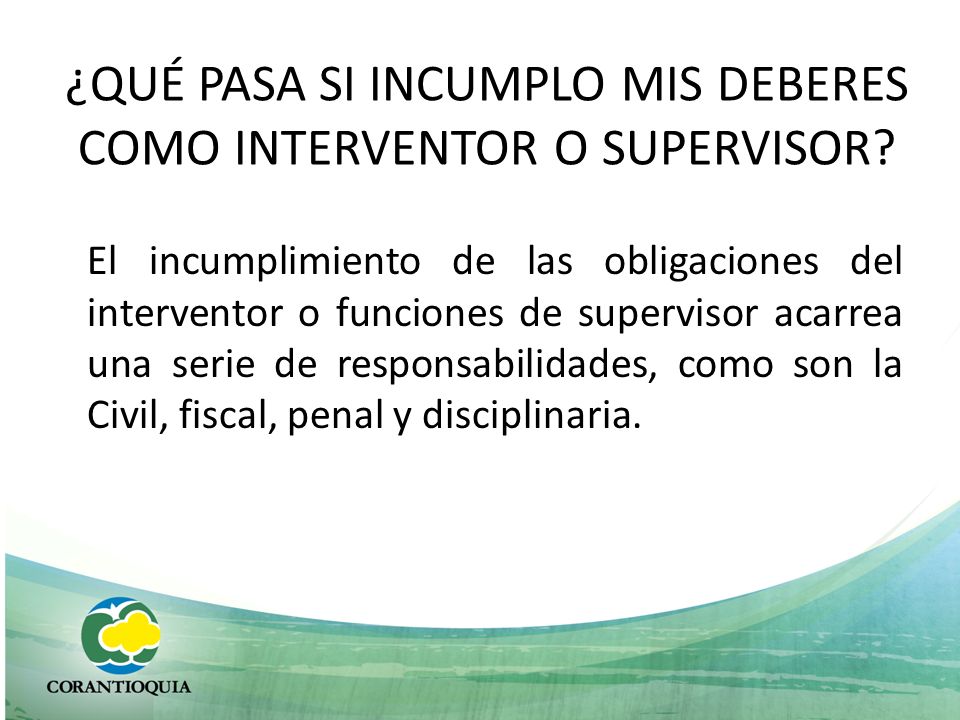 ¿QUÉ PASA SI INCUMPLO MIS DEBERES COMO INTERVENTOR O SUPERVISOR?

El incumplimiento de las obligaciones del interventor o funciones de supervisor acarrea una serie de responsabilidades, como son la Civil, fiscal, penal y disciplinaria.

CORANTIOQUIA